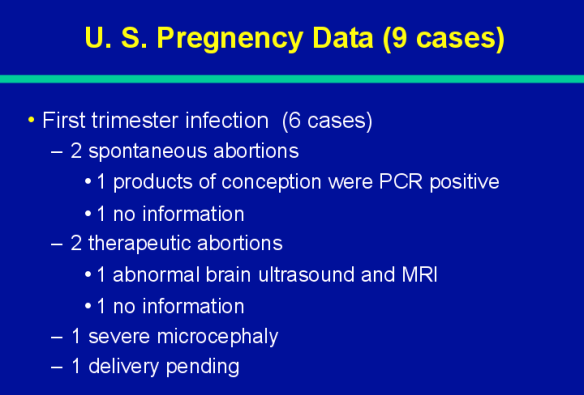 U. S. Pregnency Data (9 cases)

• First trimester infection (6 cases)
– 2 spontaneous abortions
• 1 products of conception were PCR positive
• 1 no information
– 2 therapeutic abortions
• 1 abnormal brain ultrasound and MRI
• 1 no information
– 1 severe microcephaly
– 1 delivery pending